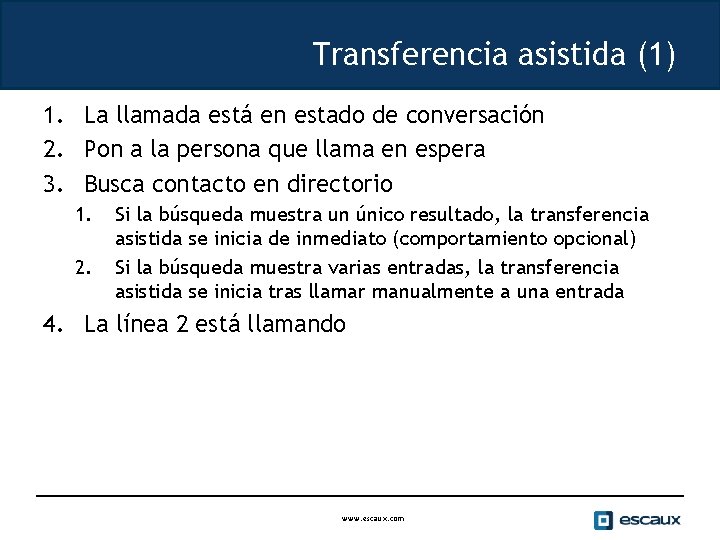 Transferencia asistida (1)

1. La llamada está en estado de conversación
2. Pon a la persona que llama en espera
3. Busca contacto en directorio
   1. Si la búsqueda muestra un único resultado, la transferencia asistida se inicia de inmediato (comportamiento opcional)
   2. Si la búsqueda muestra varias entradas, la transferencia asistida se inicia tras llamar manualmente a una entrada
4. La línea 2 está llamando

www.escaux.com

escaux